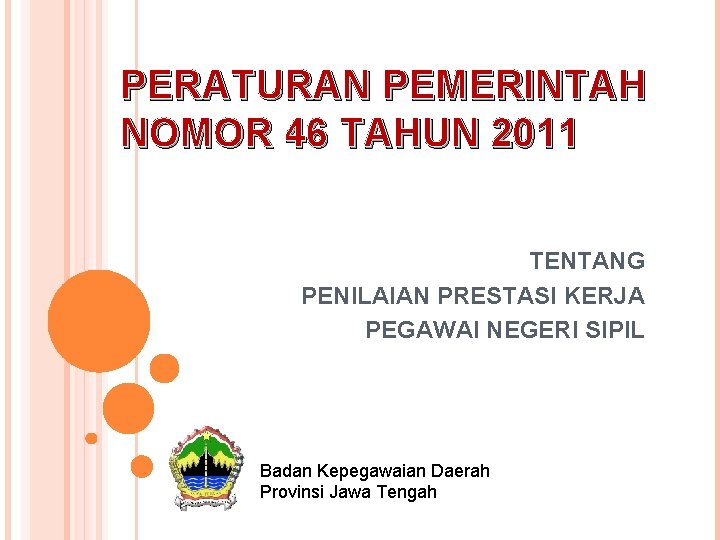 PERATURAN PEMERINTAH
NOMOR 46 TAHUN 2011

TENTANG
PENILAIAN PRESTASI KERJA
PEGAWAI NEGERI SIPIL

Badan Kepegawaian Daerah
Provinsi Jawa Tengah